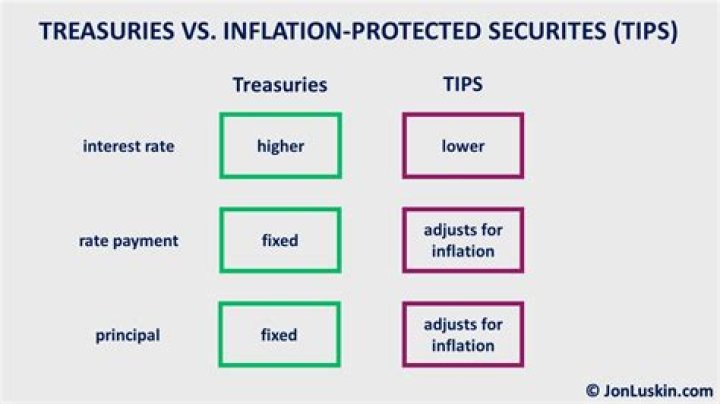 TREASURIES VS. INFLATION-PROTECTED SECURITES (TIPS)

| | Treasuries | TIPS |
|---|---|---|
| interest rate | higher | lower |
| rate payment | fixed | adjusts for inflation |
| principal | fixed | adjusts for inflation |

© JonLuskin.com